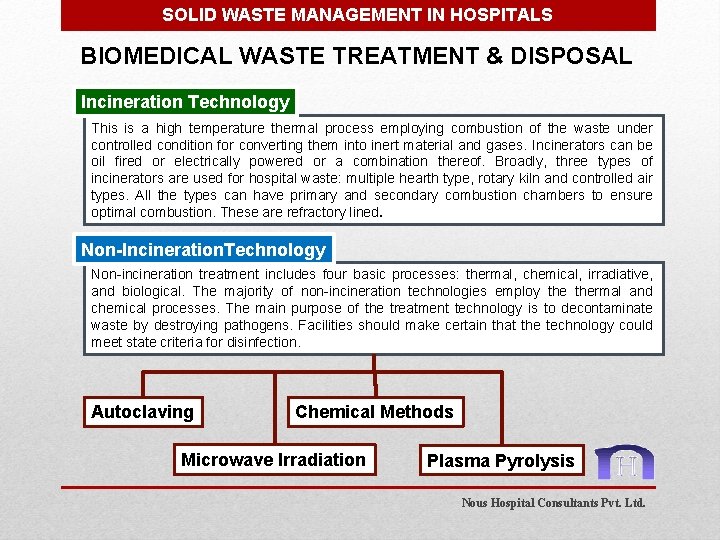 SOLID WASTE MANAGEMENT IN HOSPITALS

BIOMEDICAL WASTE TREATMENT & DISPOSAL

Incineration Technology

This is a high temperature thermal process employing combustion of the waste under controlled condition for converting them into inert material and gases. Incinerators can be oil fired or electrically powered or a combination thereof. Broadly, three types of incinerators are used for hospital waste: multiple hearth type, rotary kiln and controlled air types. All the types can have primary and secondary combustion chambers to ensure optimal combustion. These are refractory lined.

Non-IncinerationTechnology

Non-incineration treatment includes four basic processes: thermal, chemical, irradiative, and biological. The majority of non-incineration technologies employ the thermal and chemical processes. The main purpose of the treatment technology is to decontaminate waste by destroying pathogens. Facilities should make certain that the technology could meet state criteria for disinfection.

Autoclaving

Chemical Methods

Microwave Irradiation

Plasma Pyrolysis

H

Nous Hospital Consultants Pvt. Ltd.